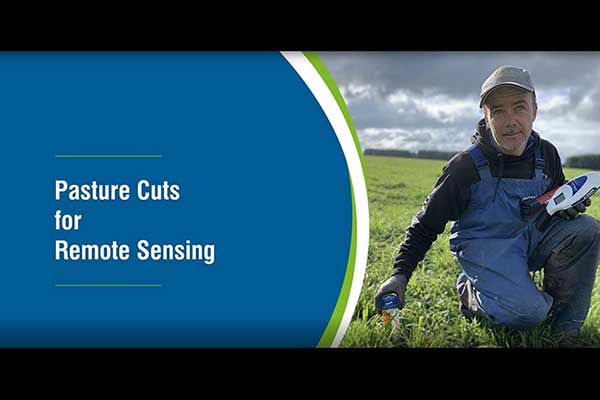 Pasture Cuts
for
Remote Sensing